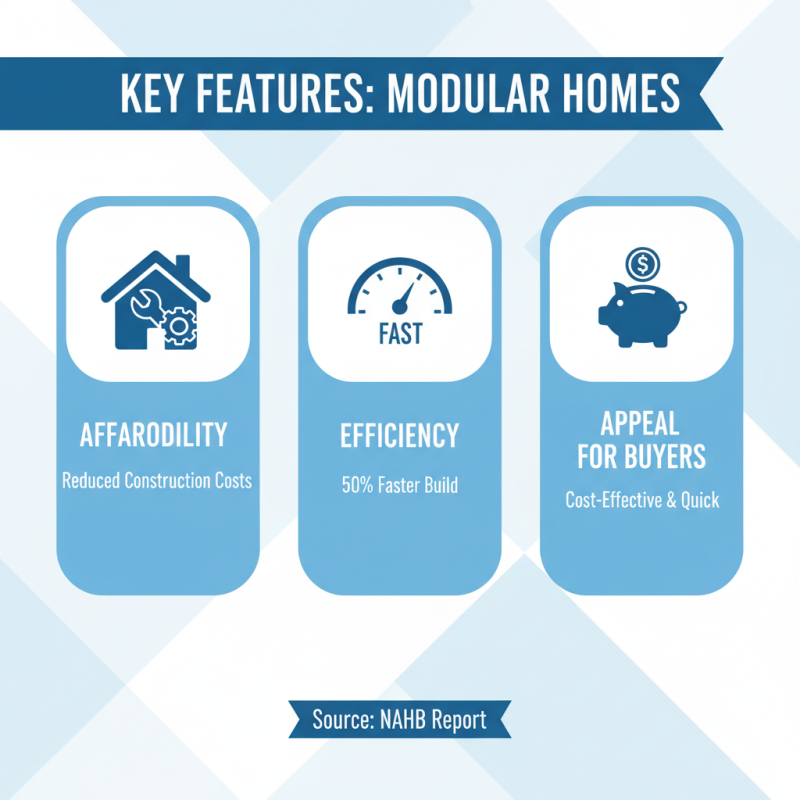 KEY FEATURES: MODULAR HOMES

AFFARODILITY
Reduced Construction Costs

FAST
EFFICIENCY
50% Faster Build

$
APPEAL FOR BUYERS
Cost-Effective & Quick

Source: NAHB Report